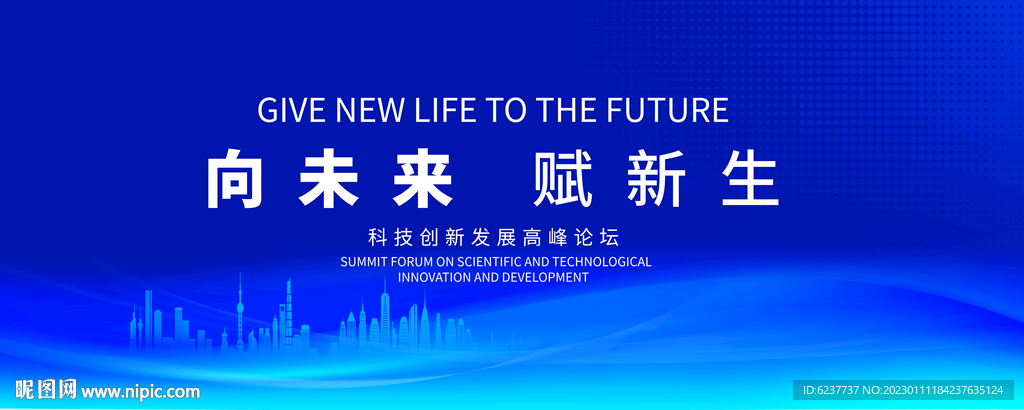 GIVE NEW LIFE TO THE FUTURE

向未来 赋新生

科技创新发展高峰论坛

SUMMIT FORUM ON SCIENTIFIC AND TECHNOLOGICAL INNOVATION AND DEVELOPMENT

昵图网 www.nipic.com

ID:6237737 NO:20230111184237635124